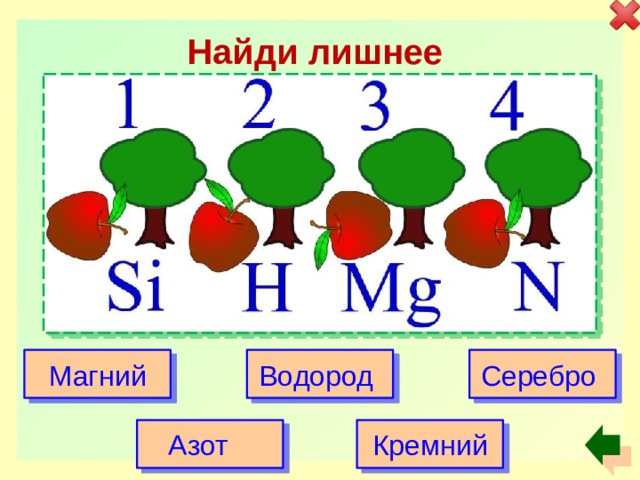 Найди лишнее

1 2 3 4

Si H Mg N

Магний

Водород

Серебро

Азот

Кремний